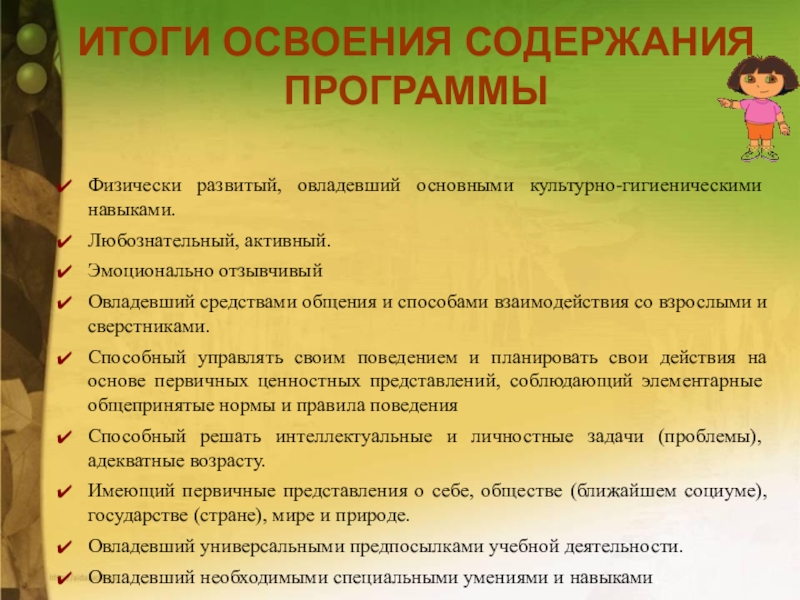 ИТОГИ ОСВОЕНИЯ СОДЕРЖАНИЯ ПРОГРАММЫ

✔ Физически развитый, овладевший основными культурно-гигиеническими навыками.

✔ Любознательный, активный.

✔ Эмоционально отзывчивый

✔ Овладевший средствами общения и способами взаимодействия со взрослыми и сверстниками.

✔ Способный управлять своим поведением и планировать свои действия на основе первичных ценностных представлений, соблюдающий элементарные общепринятые нормы и правила поведения

✔ Способный решать интеллектуальные и личностные задачи (проблемы), адекватные возрасту.

✔ Имеющий первичные представления о себе, обществе (ближайшем социуме), государстве (стране), мире и природе.

✔ Овладевший универсальными предпосылками учебной деятельности.

✔ Овладевший необходимыми специальными умениями и навыками